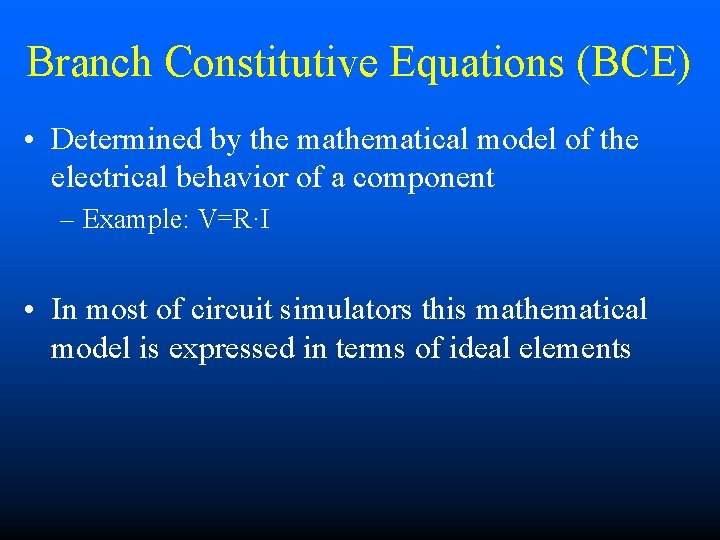 Branch Constitutive Equations (BCE)

• Determined by the mathematical model of the electrical behavior of a component

– Example: $V=R \cdot I$

• In most of circuit simulators this mathematical model is expressed in terms of ideal elements